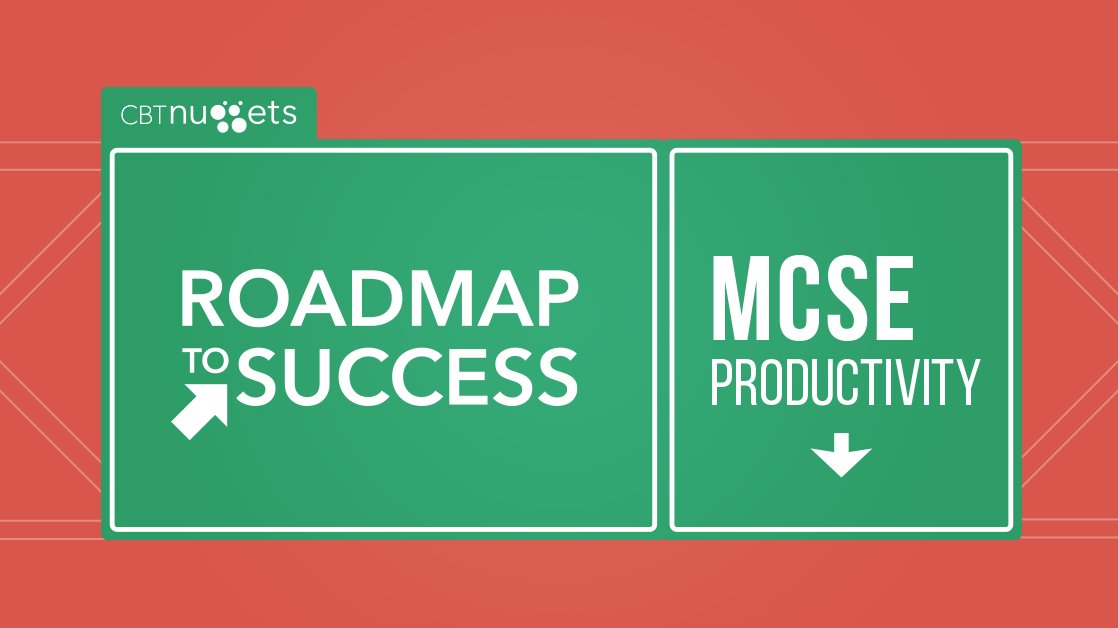 CBTnuggets

ROADMAP TO SUCCESS

MCSE PRODUCTIVITY